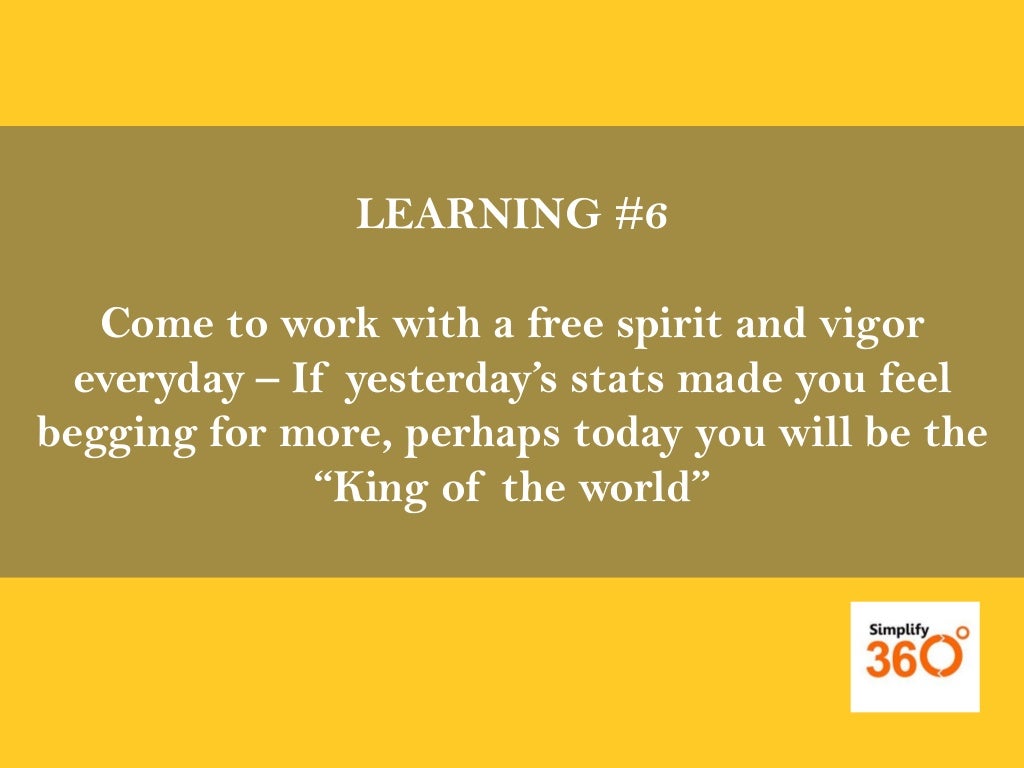 LEARNING #6

Come to work with a free spirit and vigor everyday – If yesterday's stats made you feel begging for more, perhaps today you will be the "King of the world"

Simplify 360°